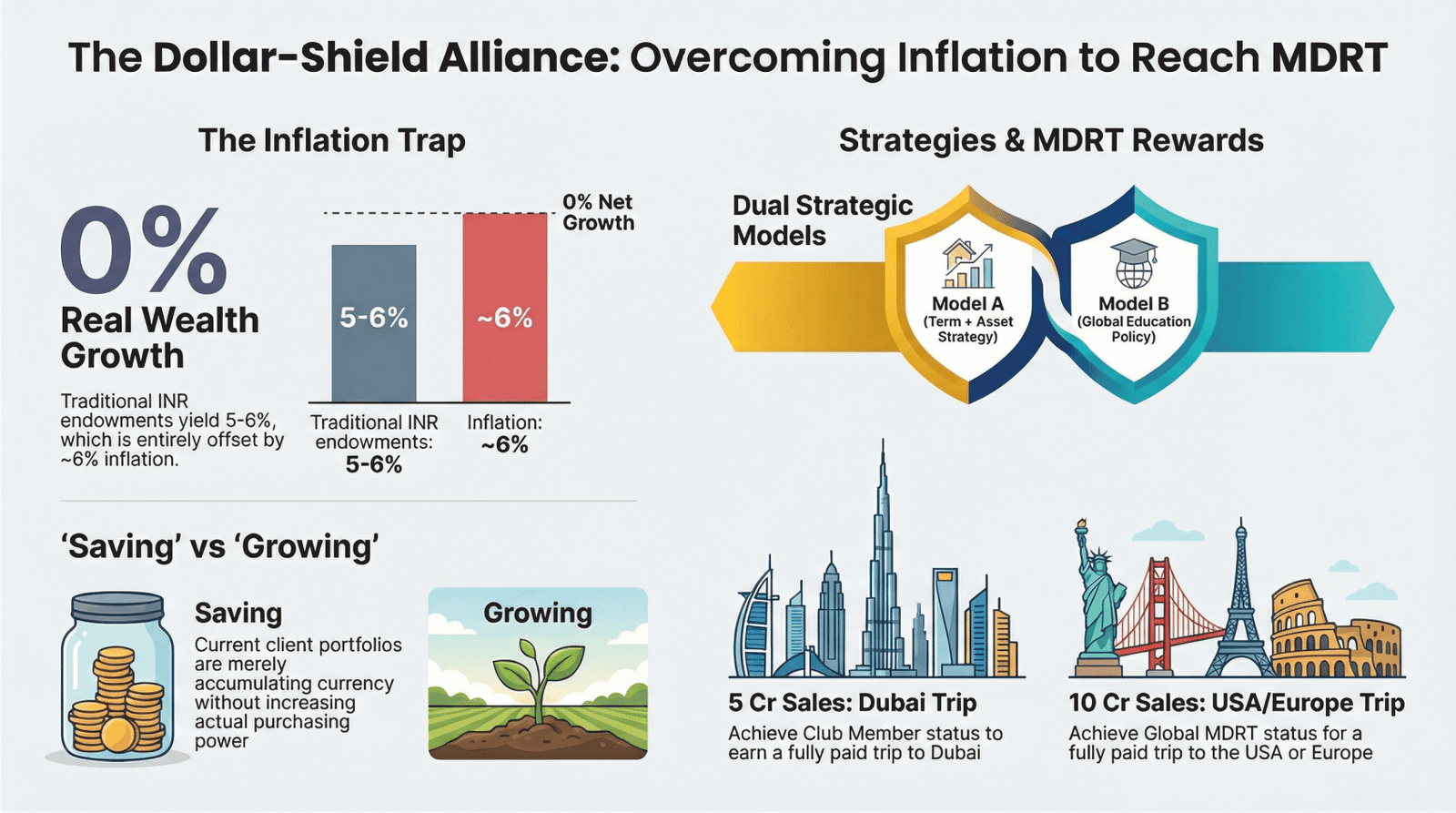 The Dollar-Shield Alliance: Overcoming Inflation to Reach MDRT

The Inflation Trap

0%
Real Wealth Growth

Traditional INR endowments yield 5-6%, which is entirely offset by ~6% inflation.

0% Net Growth

5-6%

~6%

Traditional INR endowments: 5-6%

Inflation: ~6%

'Saving' vs 'Growing'

Saving
Current client portfolios are merely accumulating currency without increasing actual purchasing power

Growing

Strategies & MDRT Rewards

Dual Strategic Models

Model A
(Term + Asset Strategy)

Model B
(Global Education Policy)

5 Cr Sales: Dubai Trip
Achieve Club Member status to earn a fully paid trip to Dubai

10 Cr Sales: USA/Europe Trip
Achieve Global MDRT status for a fully paid trip to the USA or Europe